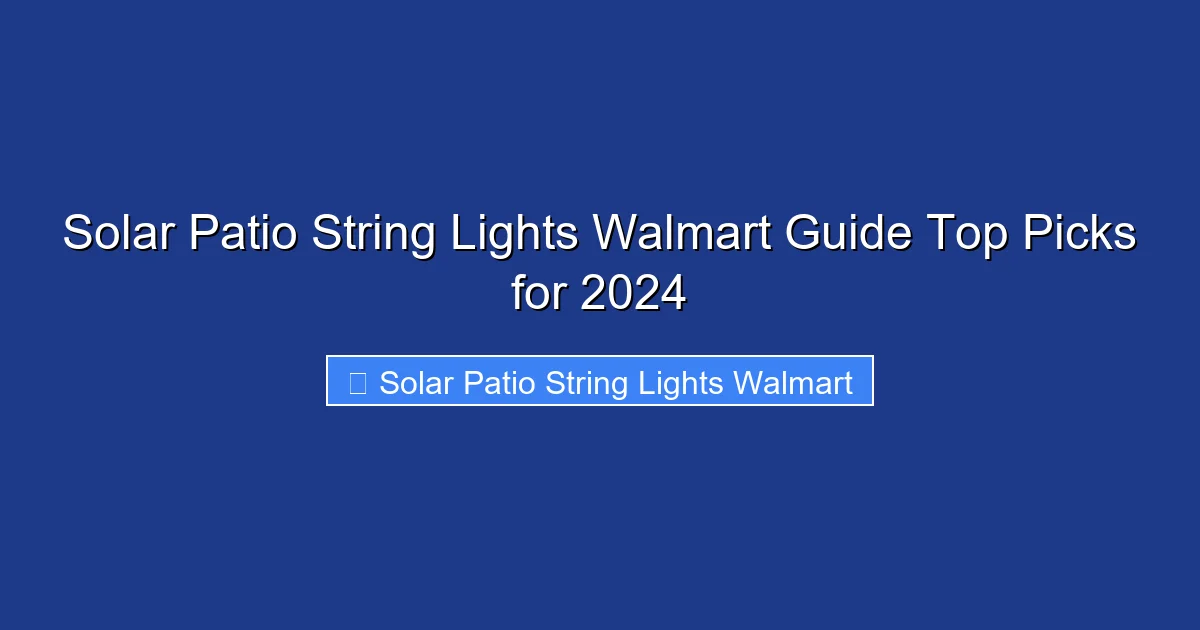 Solar Patio String Lights Walmart Guide Top Picks for 2024

Solar Patio String Lights Walmart